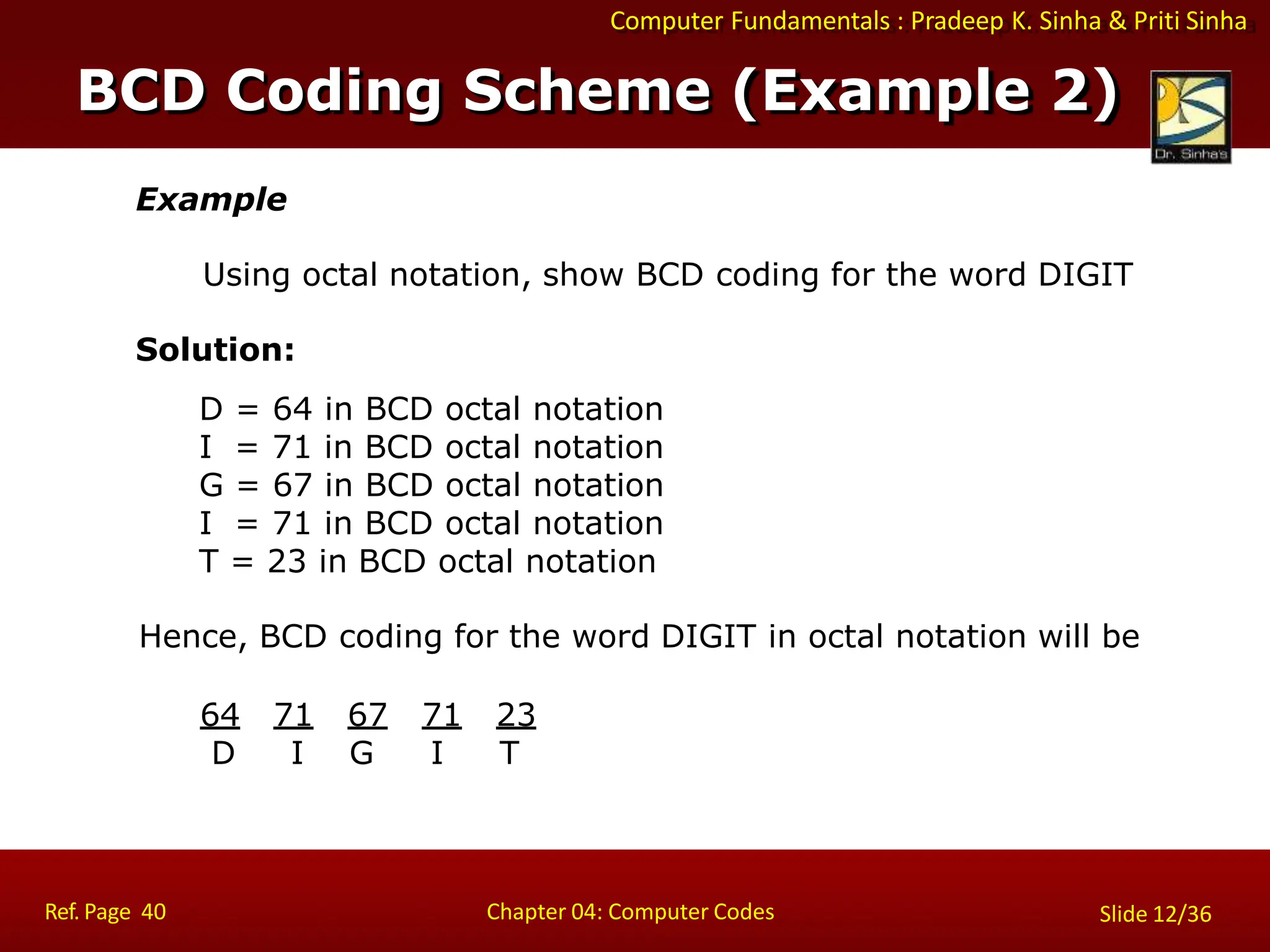 Computer Fundamentals : Pradeep K. Sinha & Priti Sinha

BCD Coding Scheme (Example 2)

Dr. Sinha's

Example

Using octal notation, show BCD coding for the word DIGIT

Solution:

D = 64 in BCD octal notation
I = 71 in BCD octal notation
G = 67 in BCD octal notation
I = 71 in BCD octal notation
T = 23 in BCD octal notation

Hence, BCD coding for the word DIGIT in octal notation will be

64 71 67 71 23
D I G I T

Ref. Page 40

Chapter 04: Computer Codes

Slide 12/36